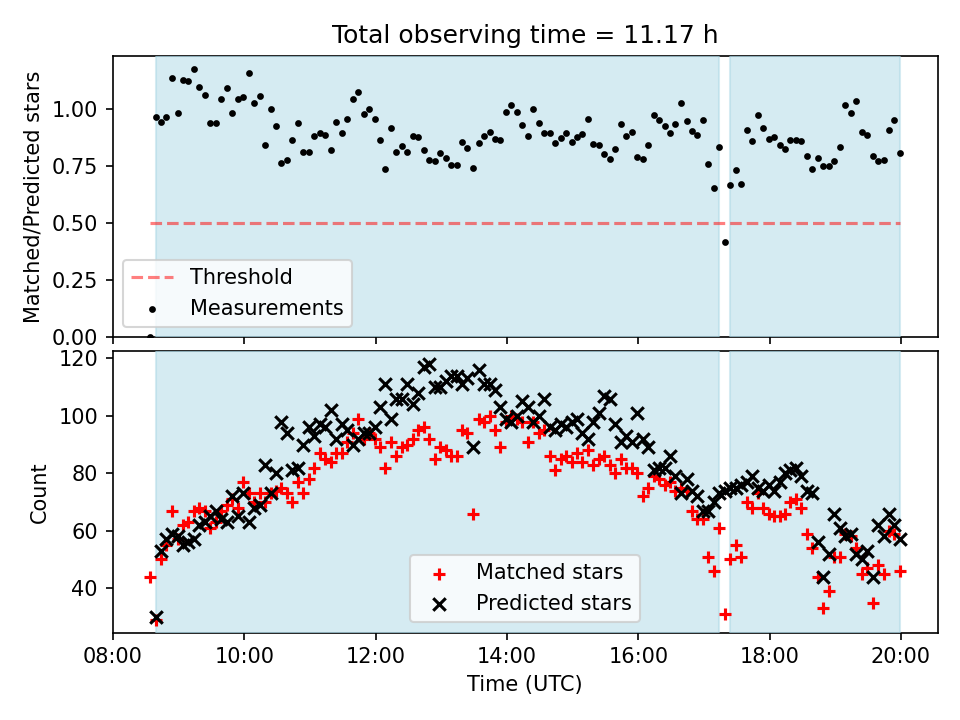 Total observing time = 11.17 h

Matched/Predicted stars

1.00
0.75
0.50
0.25
0.00

Threshold
Measurements

Count

120
100
80
60
40

Matched stars
Predicted stars

08:00 10:00 12:00 14:00 16:00 18:00 20:00

Time (UTC)